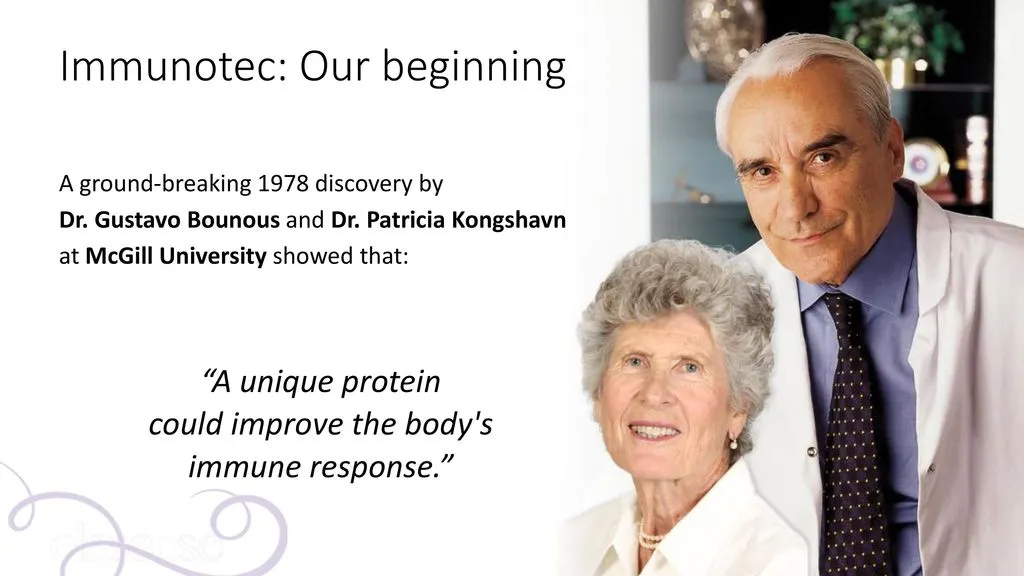 Immunotec: Our beginning

A ground-breaking 1978 discovery by
Dr. Gustavo Bounous and Dr. Patricia Kongshavn
at McGill University showed that:

“A unique protein
could improve the body's
immune response.”